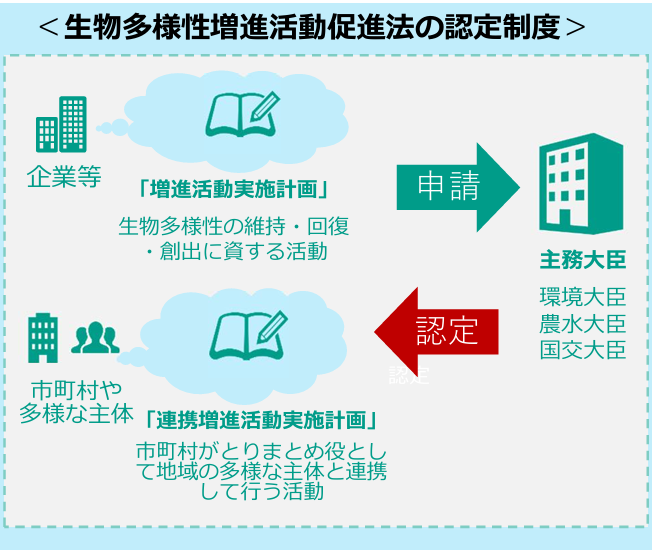 ＜生物多様性増進活動促進法の認定制度＞

企業等

「増進活動実施計画」

生物多様性の維持・回復・創出に資する活動

申請

主務大臣

環境大臣
農水大臣
国交大臣

認定

認定

市町村や多様な主体

「連携増進活動実施計画」

市町村がとりまとめ役として地域の多様な主体と連携して行う活動